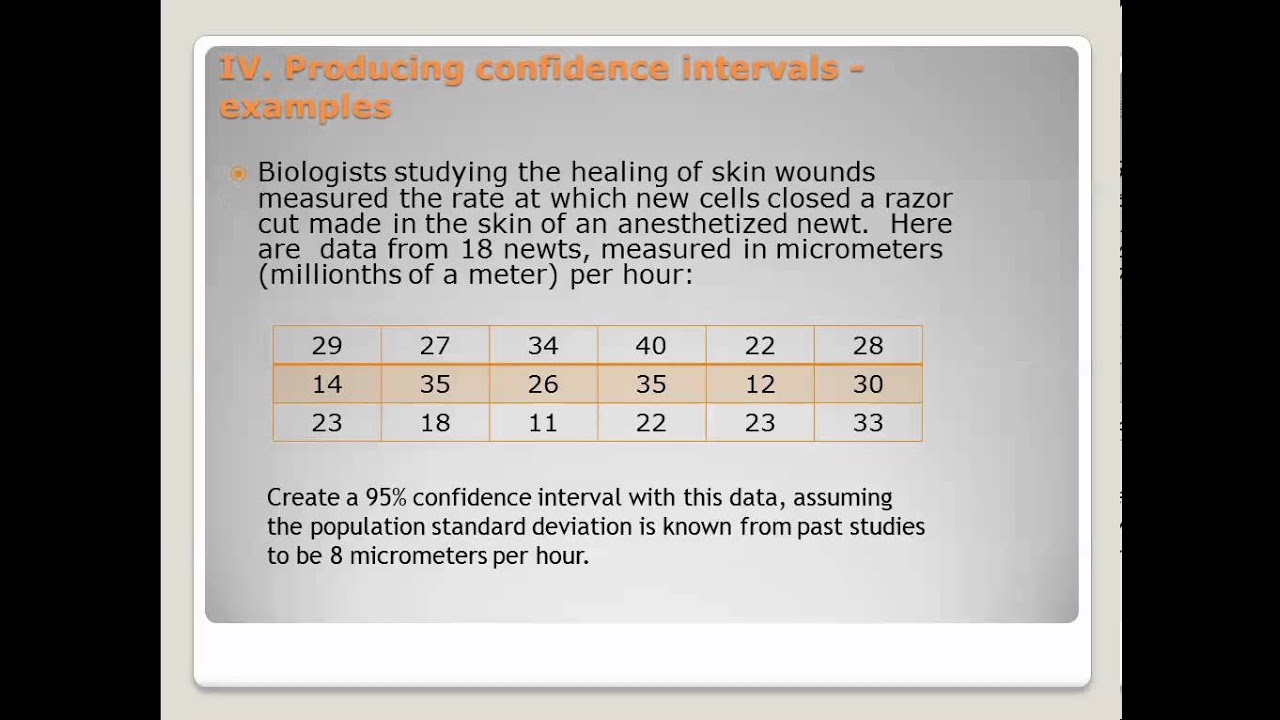 IV. Producing confidence intervals - examples

Biologists studying the healing of skin wounds measured the rate at which new cells closed a razor cut made in the skin of an anesthetized newt. Here are data from 18 newts, measured in micrometers (millionths of a meter) per hour:

| 29 | 27 | 34 | 40 | 22 | 28 |
|---|---|---|---|---|---|
| 14 | 35 | 26 | 35 | 12 | 30 |
| 23 | 18 | 11 | 22 | 23 | 33 |

Create a 95% confidence interval with this data, assuming the population standard deviation is known from past studies to be 8 micrometers per hour.